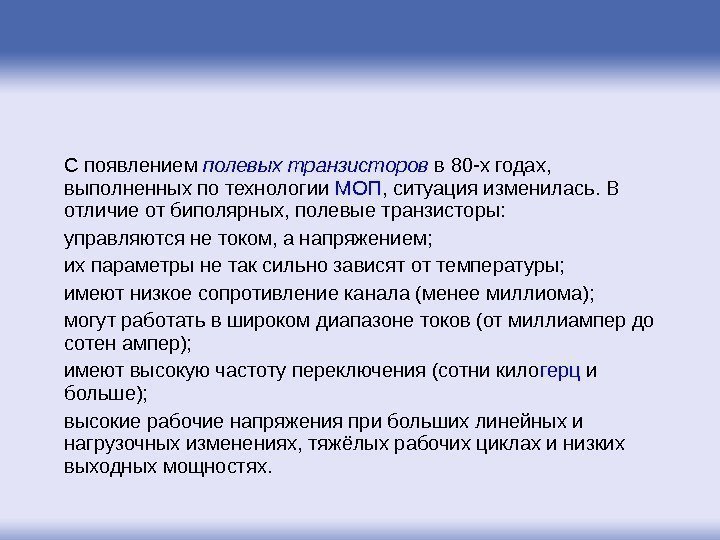 С появлением полевых транзисторов в 80-х годах, выполненных по технологии МОП, ситуация изменилась. В отличие от биполярных, полевые транзисторы:

управляются не током, а напряжением;

их параметры не так сильно зависят от температуры;

имеют низкое сопротивление канала (менее миллиома);

могут работать в широком диапазоне токов (от миллиампер до сотен ампер);

имеют высокую частоту переключения (сотни килогерц и больше);

высокие рабочие напряжения при больших линейных и нагрузочных изменениях, тяжёлых рабочих циклах и низких выходных мощностях.